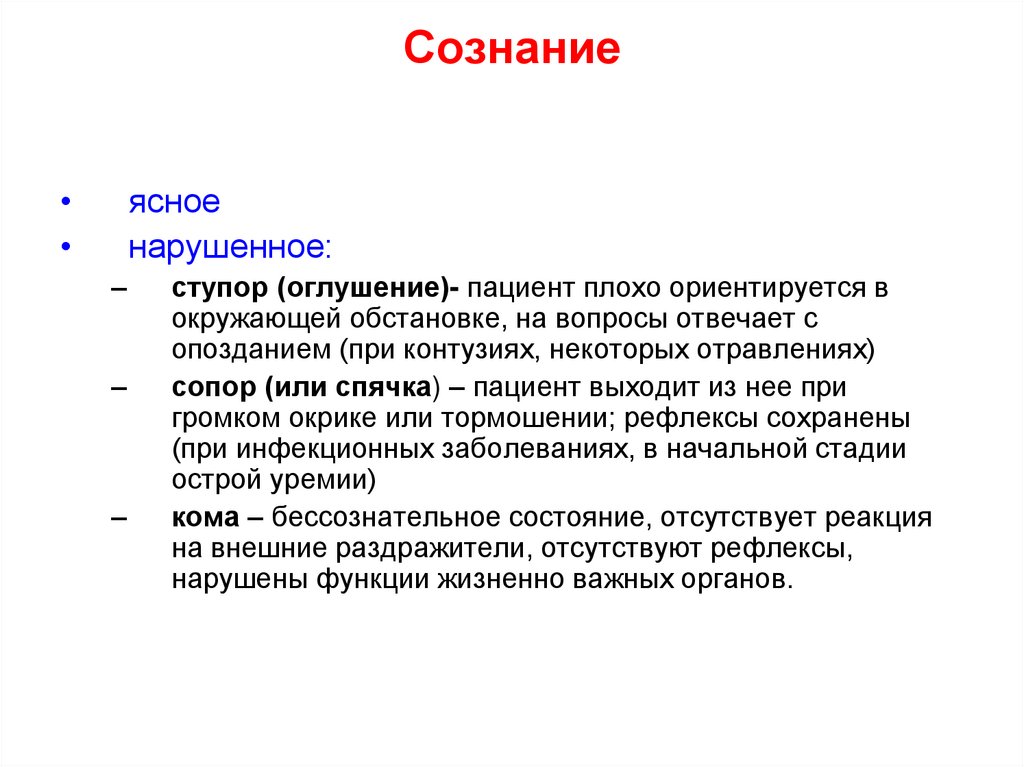 Сознание

• ясное
• нарушенное:
– ступор (оглушение)- пациент плохо ориентируется в окружающей обстановке, на вопросы отвечает с опозданием (при контузиях, некоторых отравлениях)
– сопор (или спячка) – пациент выходит из нее при громком окрике или тормошении; рефлексы сохранены (при инфекционных заболеваниях, в начальной стадии острой уремии)
– кома – бессознательное состояние, отсутствует реакция на внешние раздражители, отсутствуют рефлексы, нарушены функции жизненно важных органов.